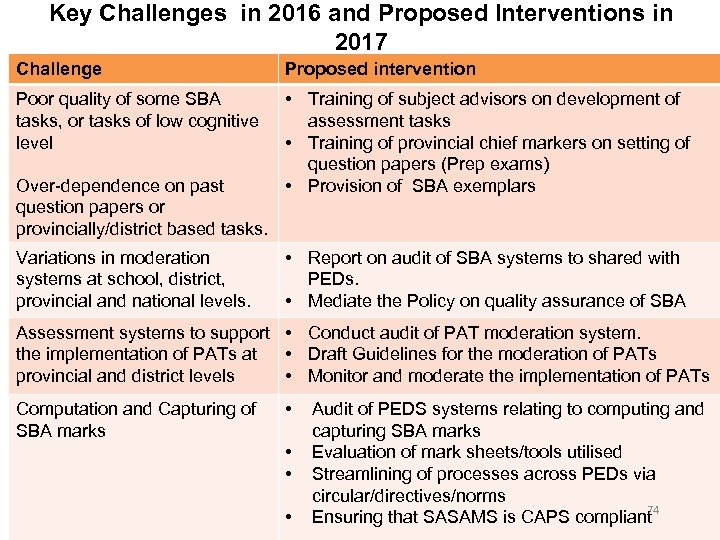 Key Challenges in 2016 and Proposed Interventions in 2017

| Challenge | Proposed intervention |
|---|---|
| Poor quality of some SBA tasks, or tasks of low cognitive level<br><br>Over-dependence on past question papers or provincially/district based tasks. | • Training of subject advisors on development of assessment tasks<br>• Training of provincial chief markers on setting of question papers (Prep exams)<br>• Provision of SBA exemplars |
| Variations in moderation systems at school, district, provincial and national levels. | • Report on audit of SBA systems to shared with PEDs.<br>• Mediate the Policy on quality assurance of SBA |
| Assessment systems to support the implementation of PATs at provincial and district levels | • Conduct audit of PAT moderation system.<br>• Draft Guidelines for the moderation of PATs<br>• Monitor and moderate the implementation of PATs |
| Computation and Capturing of SBA marks | • Audit of PEDS systems relating to computing and capturing SBA marks<br>• Evaluation of mark sheets/tools utilised<br>• Streamlining of processes across PEDs via circular/directives/norms<br>• Ensuring that SASAMS is CAPS compliant |

74